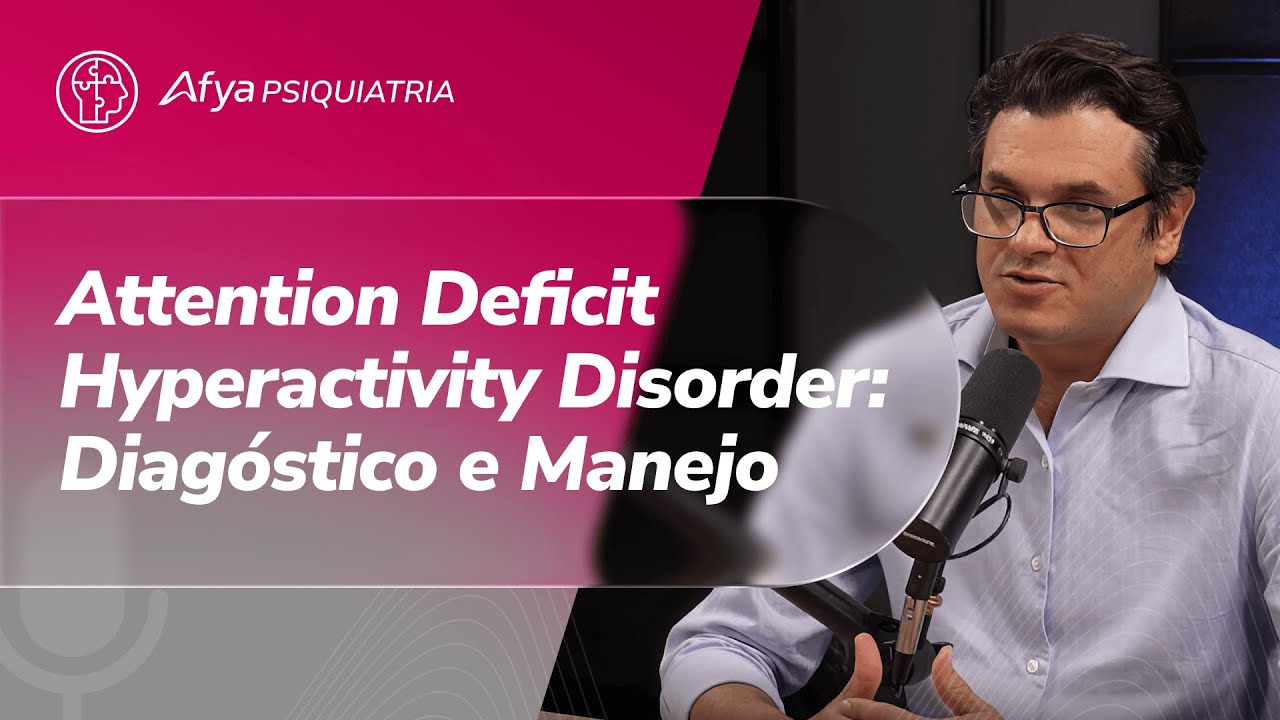 Afya PSIQUIATRIA

Attention Deficit Hyperactivity Disorder: Diagóstico e Manejo